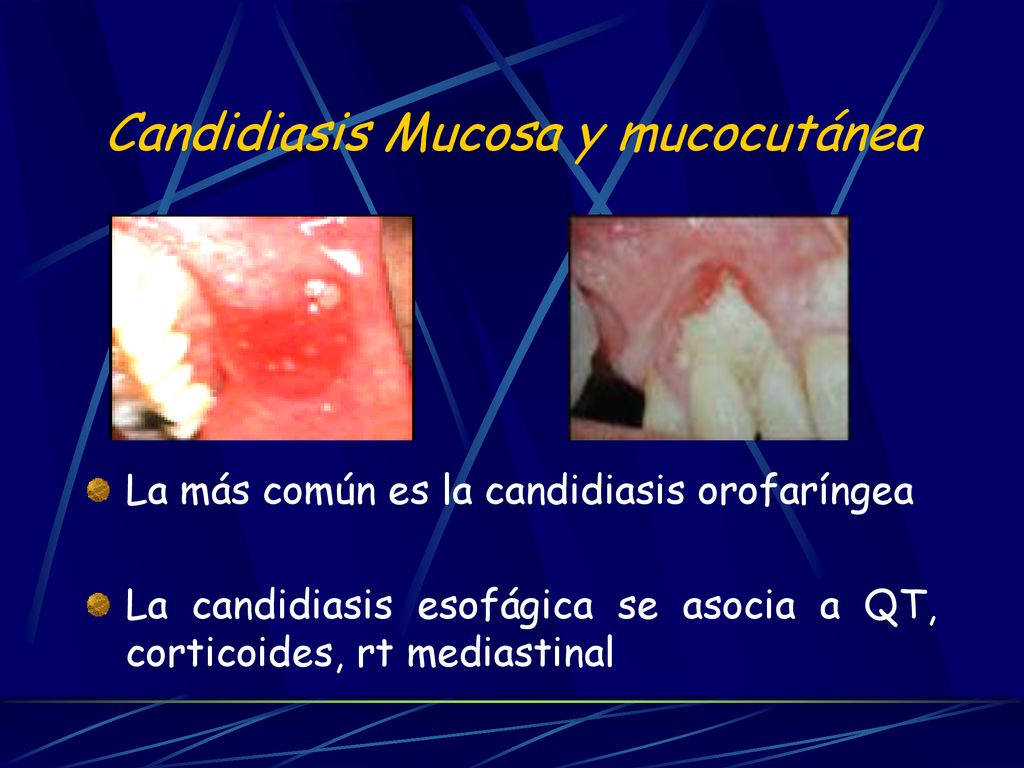 Candidiasis Mucosa y mucocutánea

La más común es la candidiasis orofaríngea

La candidiasis esofágica se asocia a QT, corticoides, rt mediastinal